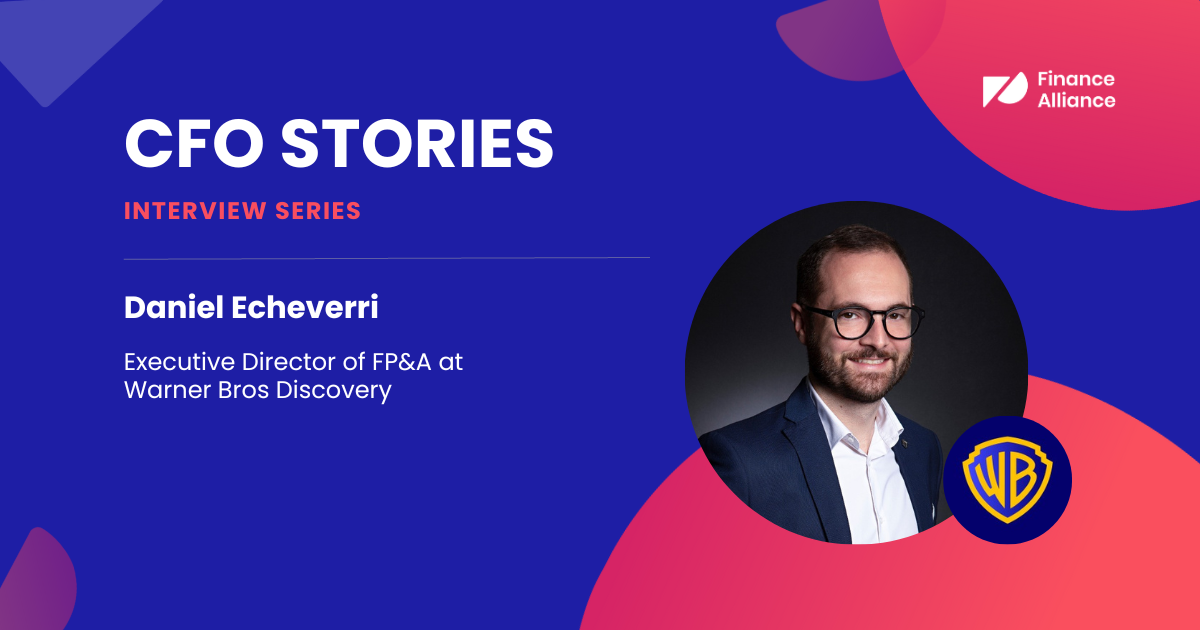 Finance Alliance

CFO STORIES

INTERVIEW SERIES

Daniel Echeverri

Executive Director of FP&A at Warner Bros Discovery

WB